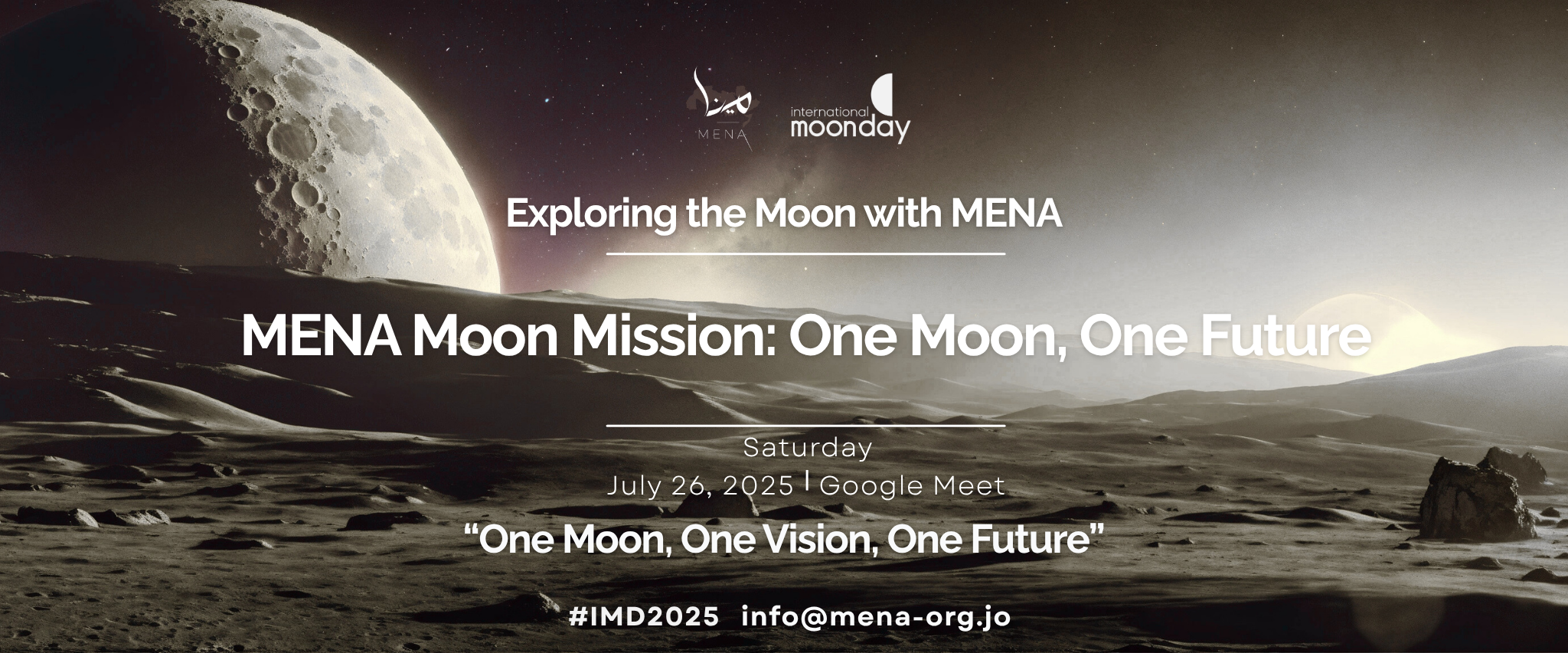 مينا
MENA

international
moonday

Exploring the Moon with MENA

MENA Moon Mission: One Moon, One Future

Saturday
July 26, 2025 | Google Meet

“One Moon, One Vision, One Future”

#IMD2025 info@mena-org.jo